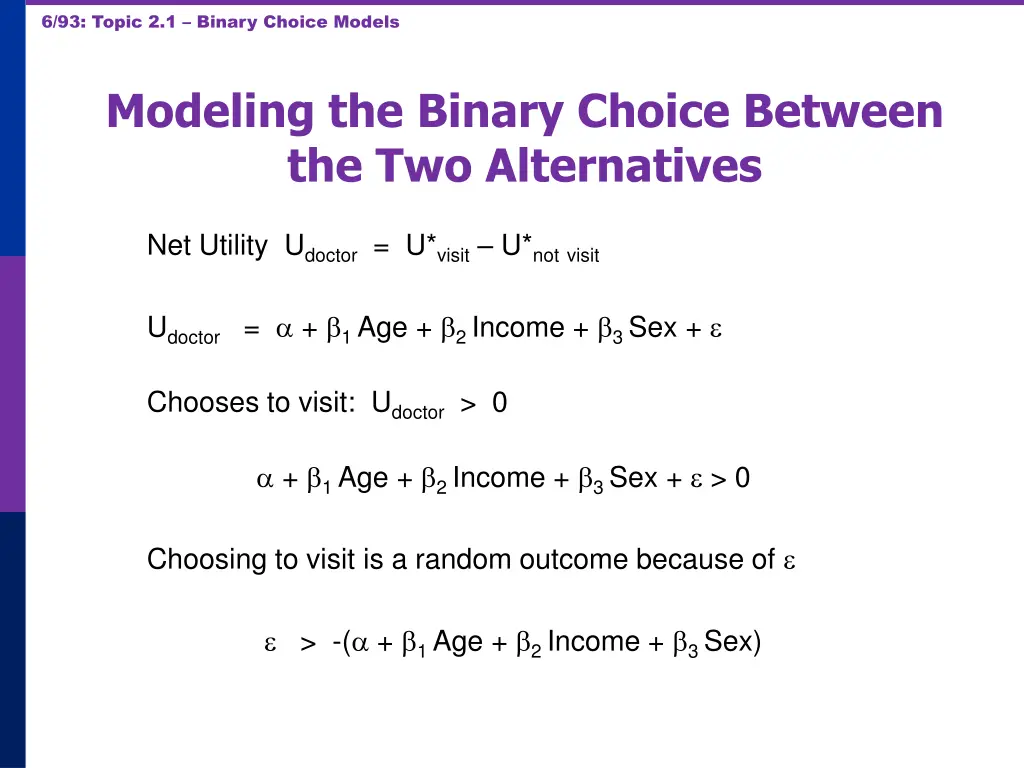 6/93: Topic 2.1 – Binary Choice Models

Modeling the Binary Choice Between the Two Alternatives

Net Utility $U_{doctor} = U^*_{visit} - U^*_{not\ visit}$

$U_{doctor} = \alpha + \beta_1 Age + \beta_2 Income + \beta_3 Sex + \varepsilon$

Chooses to visit: $U_{doctor} > 0$

$\alpha + \beta_1 Age + \beta_2 Income + \beta_3 Sex + \varepsilon > 0$

Choosing to visit is a random outcome because of $\varepsilon$

$\varepsilon > -(\alpha + \beta_1 Age + \beta_2 Income + \beta_3 Sex)$